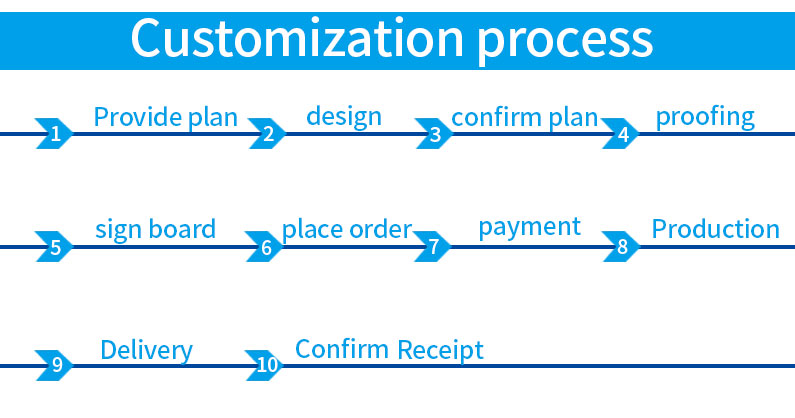 Customization process

1 Provide plan 2 design 3 confirm plan 4 proofing

5 sign board 6 place order 7 payment 8 Production

9 Delivery 10 Confirm Receipt